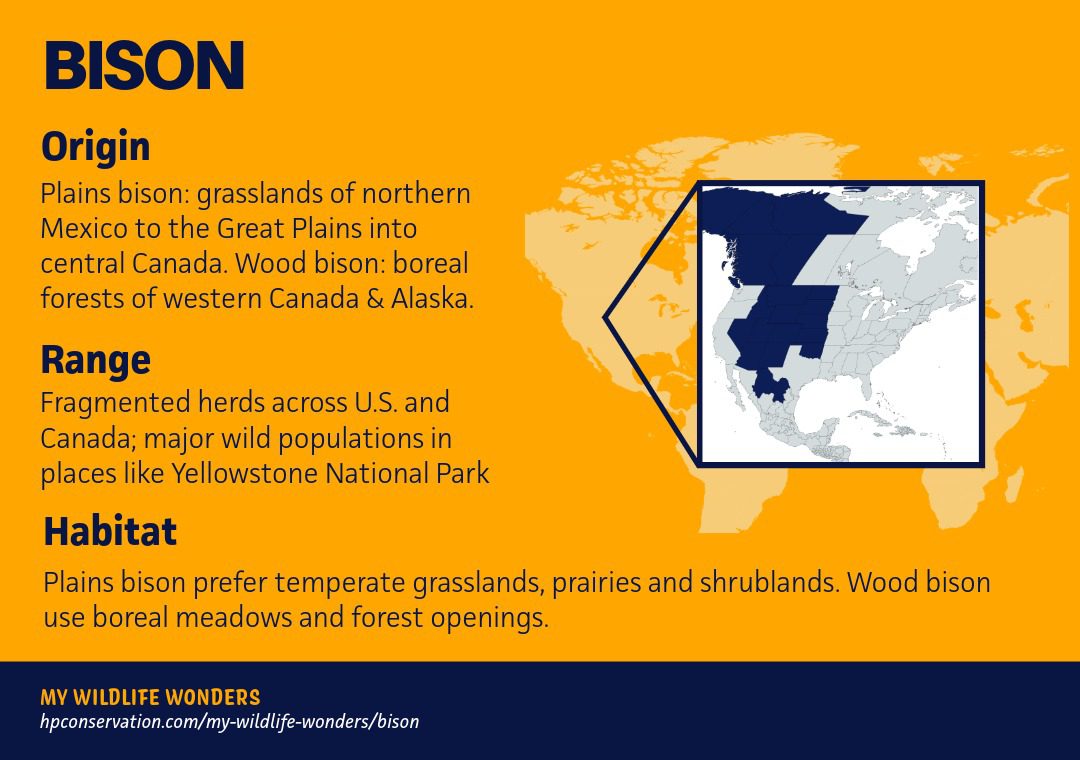 BISON

Origin

Plains bison: grasslands of northern Mexico to the Great Plains into central Canada. Wood bison: boreal forests of western Canada & Alaska.

Range

Fragmented herds across U.S. and Canada; major wild populations in places like Yellowstone National Park

Habitat

Plains bison prefer temperate grasslands, prairies and shrublands. Wood bison use boreal meadows and forest openings.

MY WILDLIFE WONDERS
hpconservation.com/my-wildlife-wonders/bison